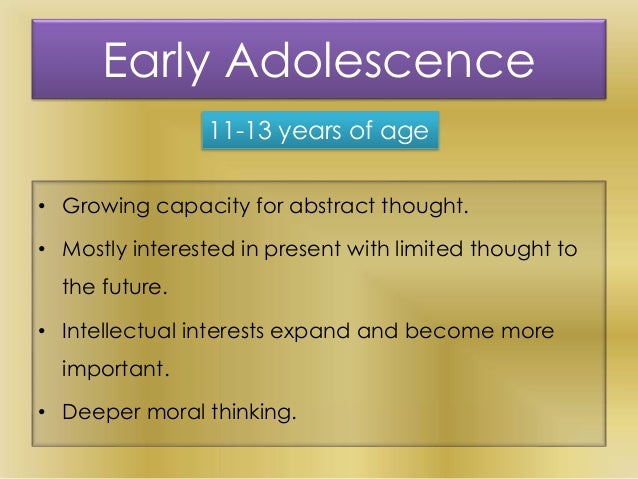 Early Adolescence

11-13 years of age

• Growing capacity for abstract thought.
• Mostly interested in present with limited thought to the future.
• Intellectual interests expand and become more important.
• Deeper moral thinking.